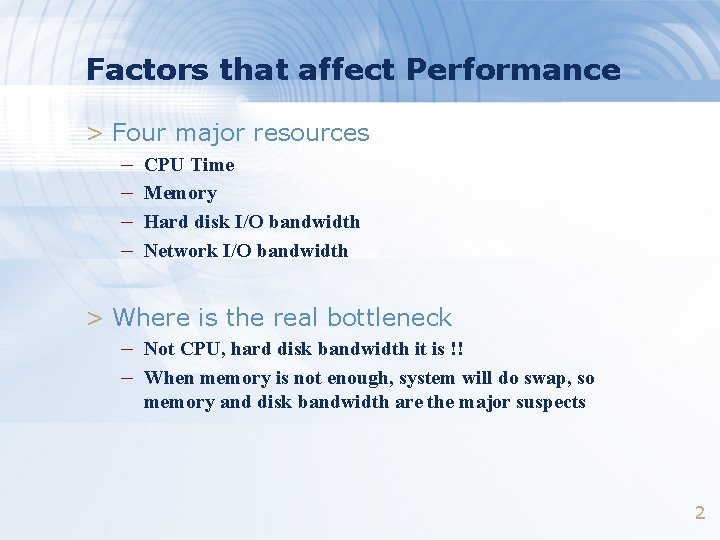 Factors that affect Performance

> Four major resources
– CPU Time
– Memory
– Hard disk I/O bandwidth
– Network I/O bandwidth

> Where is the real bottleneck
– Not CPU, hard disk bandwidth it is !!
– When memory is not enough, system will do swap, so memory and disk bandwidth are the major suspects

2